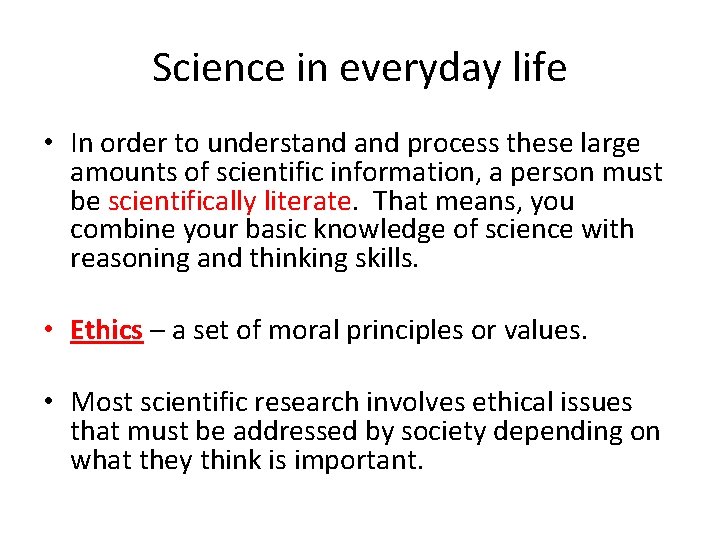 Science in everyday life

• In order to understand and process these large amounts of scientific information, a person must be scientifically literate. That means, you combine your basic knowledge of science with reasoning and thinking skills.

• Ethics – a set of moral principles or values.

• Most scientific research involves ethical issues that must be addressed by society depending on what they think is important.